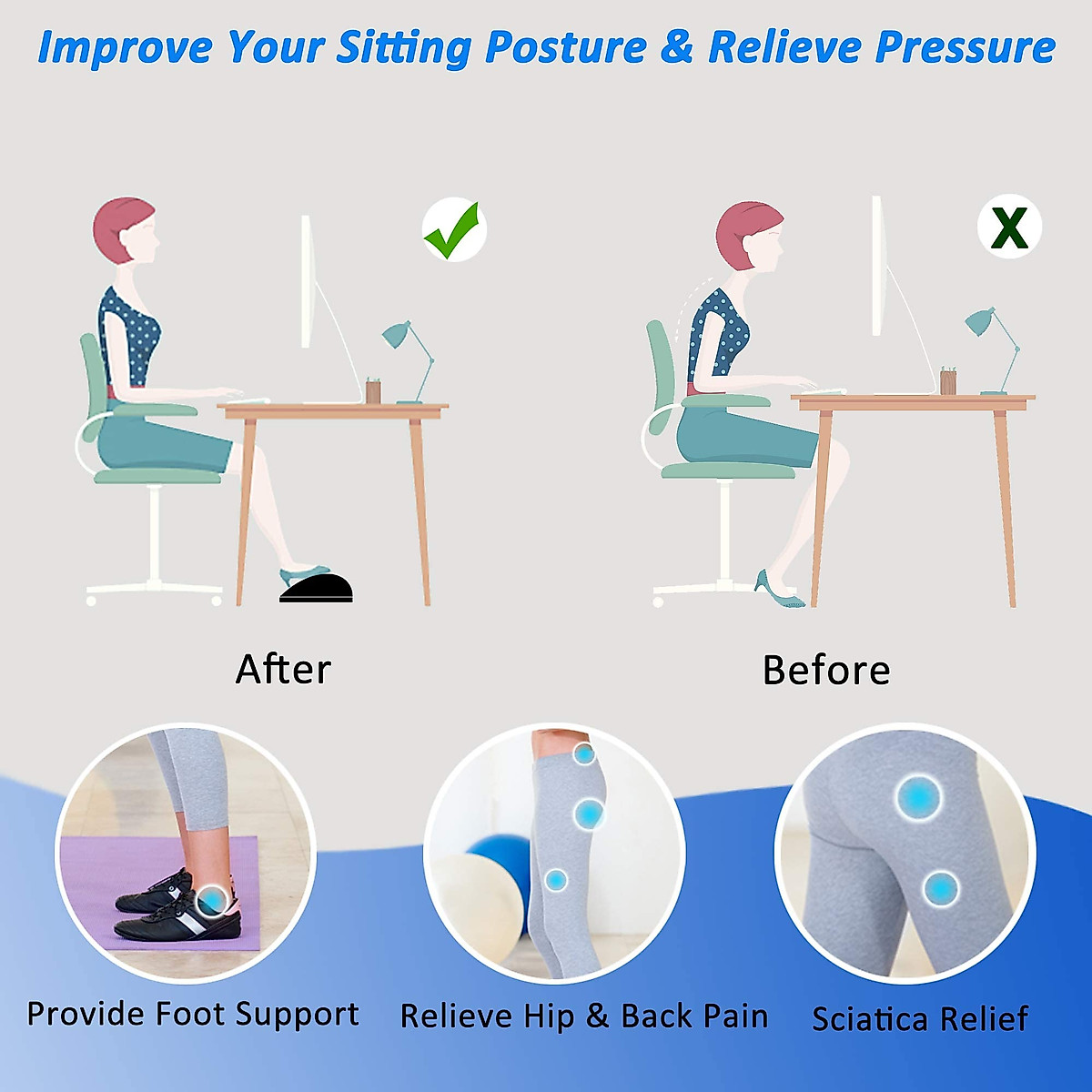 Improve Your Sitting Posture & Relieve Pressure

X

After

Before

Provide Foot Support

Relieve Hip & Back Pain

Sciatica Relief